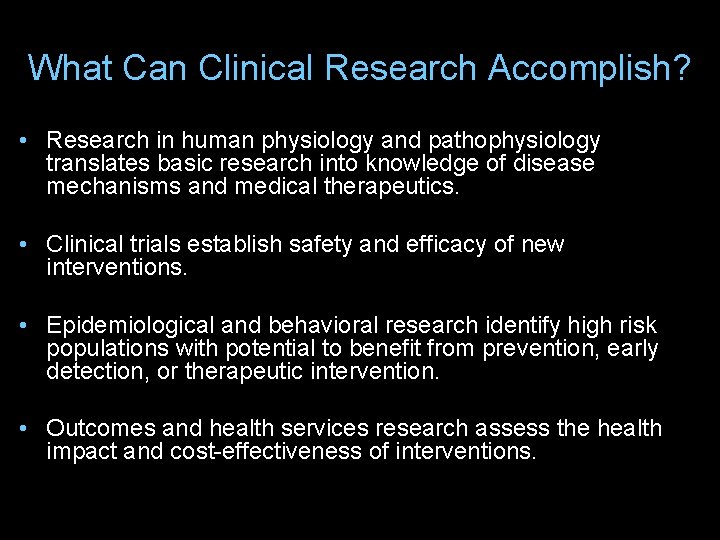 What Can Clinical Research Accomplish?

• Research in human physiology and pathophysiology translates basic research into knowledge of disease mechanisms and medical therapeutics.

• Clinical trials establish safety and efficacy of new interventions.

• Epidemiological and behavioral research identify high risk populations with potential to benefit from prevention, early detection, or therapeutic intervention.

• Outcomes and health services research assess the health impact and cost-effectiveness of interventions.